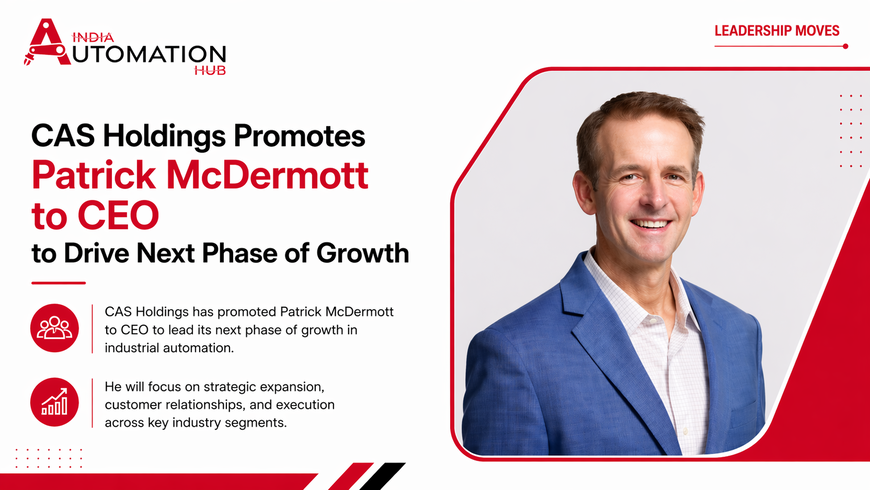 INDIA AUTOMATION HUB

LEADERSHIP MOVES

CAS Holdings Promotes Patrick McDermott to CEO to Drive Next Phase of Growth

CAS Holdings has promoted Patrick McDermott to CEO to lead its next phase of growth in industrial automation.

He will focus on strategic expansion, customer relationships, and execution across key industry segments.